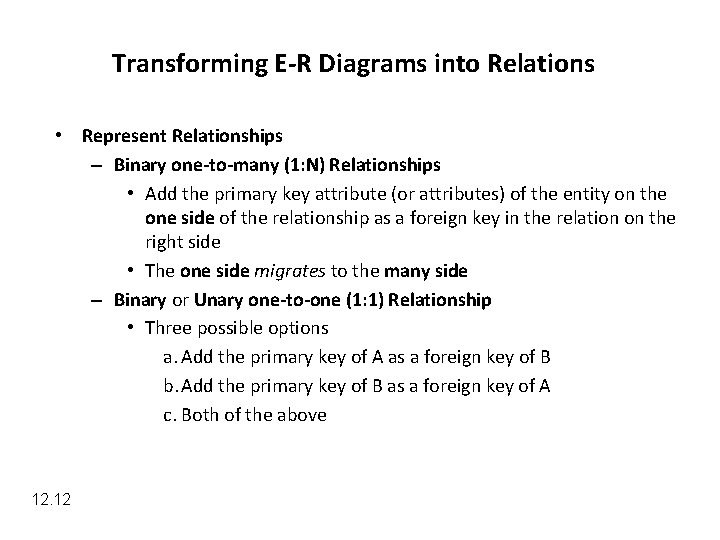 Transforming E-R Diagrams into Relations

• Represent Relationships

– Binary one-to-many (1:N) Relationships

• Add the primary key attribute (or attributes) of the entity on the one side of the relationship as a foreign key in the relation on the right side

• The one side migrates to the many side

– Binary or Unary one-to-one (1:1) Relationship

• Three possible options

a. Add the primary key of A as a foreign key of B

b. Add the primary key of B as a foreign key of A

c. Both of the above

12.12